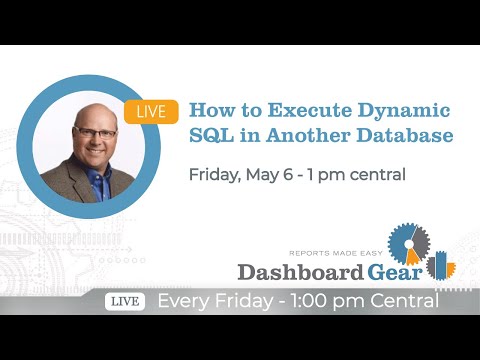 LIVE

How to Execute Dynamic SQL in Another Database

Friday, May 6 - 1 pm central

REPORTS MADE EASY
Dashboard Gear

LIVE Every Friday - 1:00 pm Central